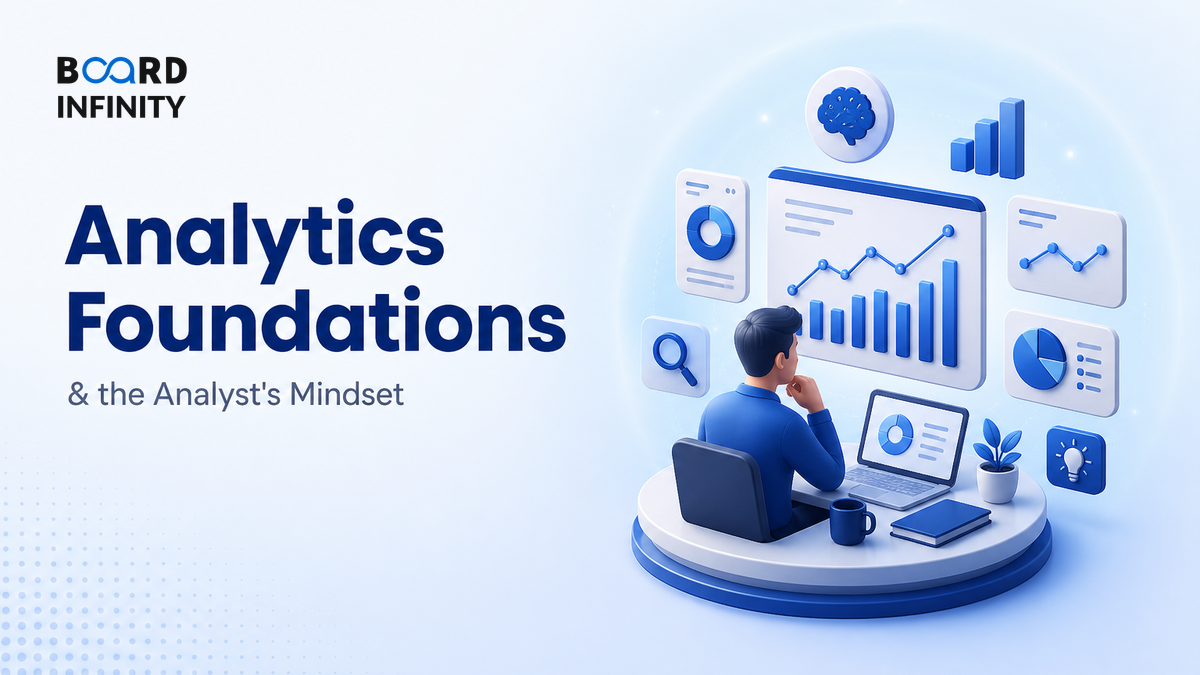 BOARD
INFINITY

Analytics Foundations

& the Analyst's Mindset